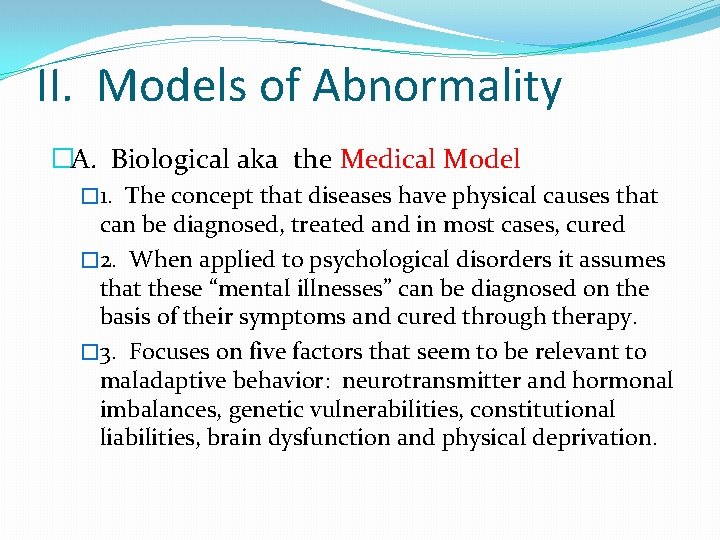 II. Models of Abnormality

A. Biological aka the Medical Model

1. The concept that diseases have physical causes that can be diagnosed, treated and in most cases, cured

2. When applied to psychological disorders it assumes that these “mental illnesses” can be diagnosed on the basis of their symptoms and cured through therapy.

3. Focuses on five factors that seem to be relevant to maladaptive behavior: neurotransmitter and hormonal imbalances, genetic vulnerabilities, constitutional liabilities, brain dysfunction and physical deprivation.